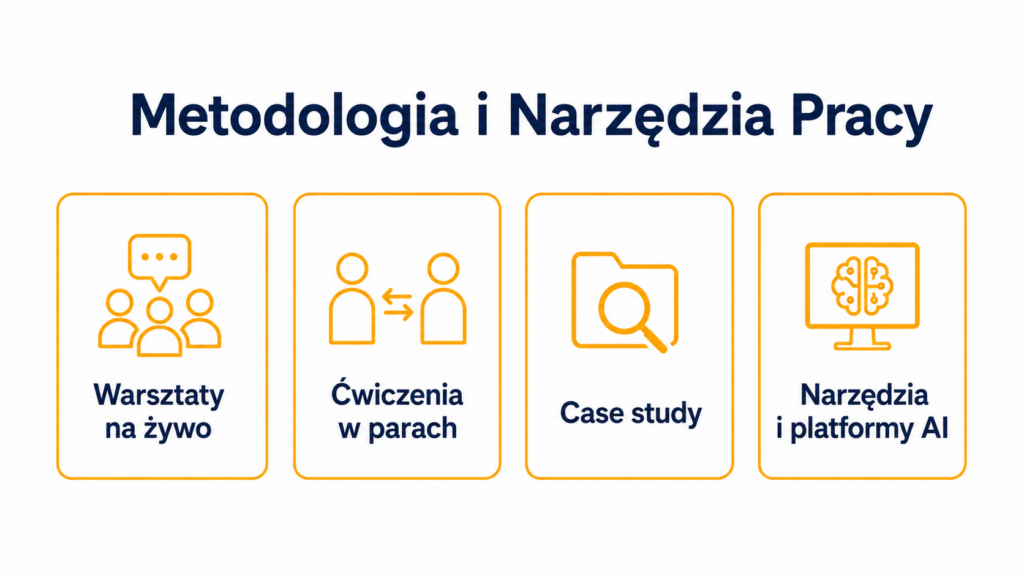 Metodologia i Narzędzia Pracy

Warsztaty na żywo

Ćwiczenia w parach

Case study

Narzędzia i platformy AI